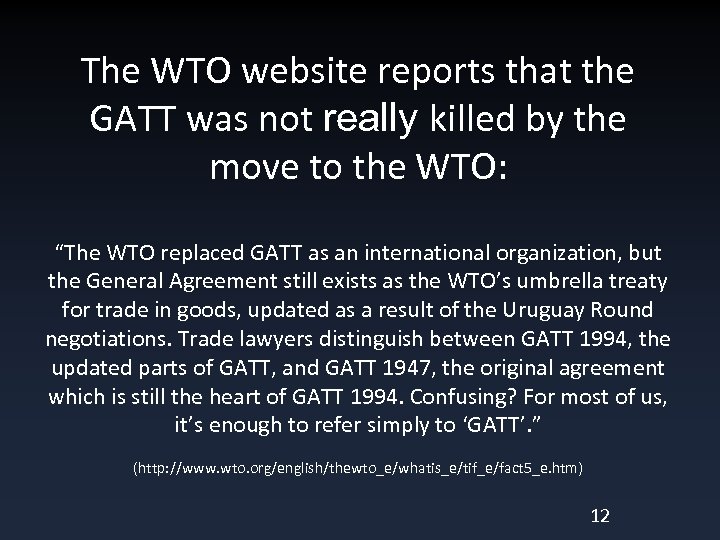 The WTO website reports that the GATT was not really killed by the move to the WTO:

“The WTO replaced GATT as an international organization, but the General Agreement still exists as the WTO’s umbrella treaty for trade in goods, updated as a result of the Uruguay Round negotiations. Trade lawyers distinguish between GATT 1994, the updated parts of GATT, and GATT 1947, the original agreement which is still the heart of GATT 1994. Confusing? For most of us, it’s enough to refer simply to ‘GATT’.”

(http://www.wto.org/english/thewto_e/whatis_e/tif_e/fact5_e.htm)

12